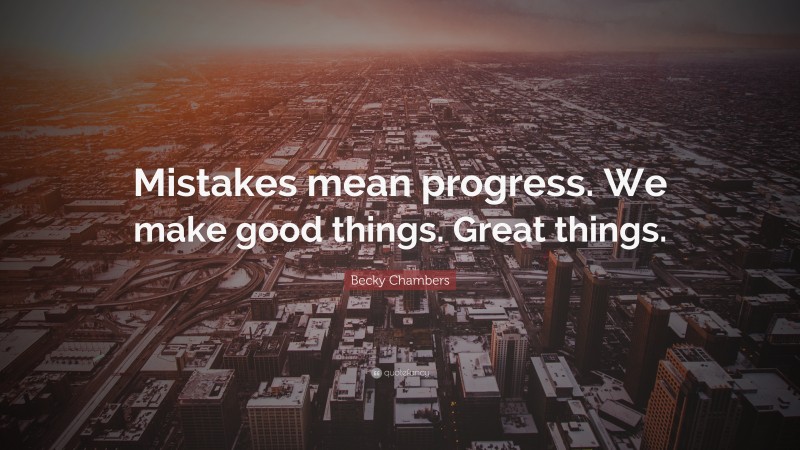 Mistakes mean progress. We make good things. Great things.

Becky Chambers

quotefancy